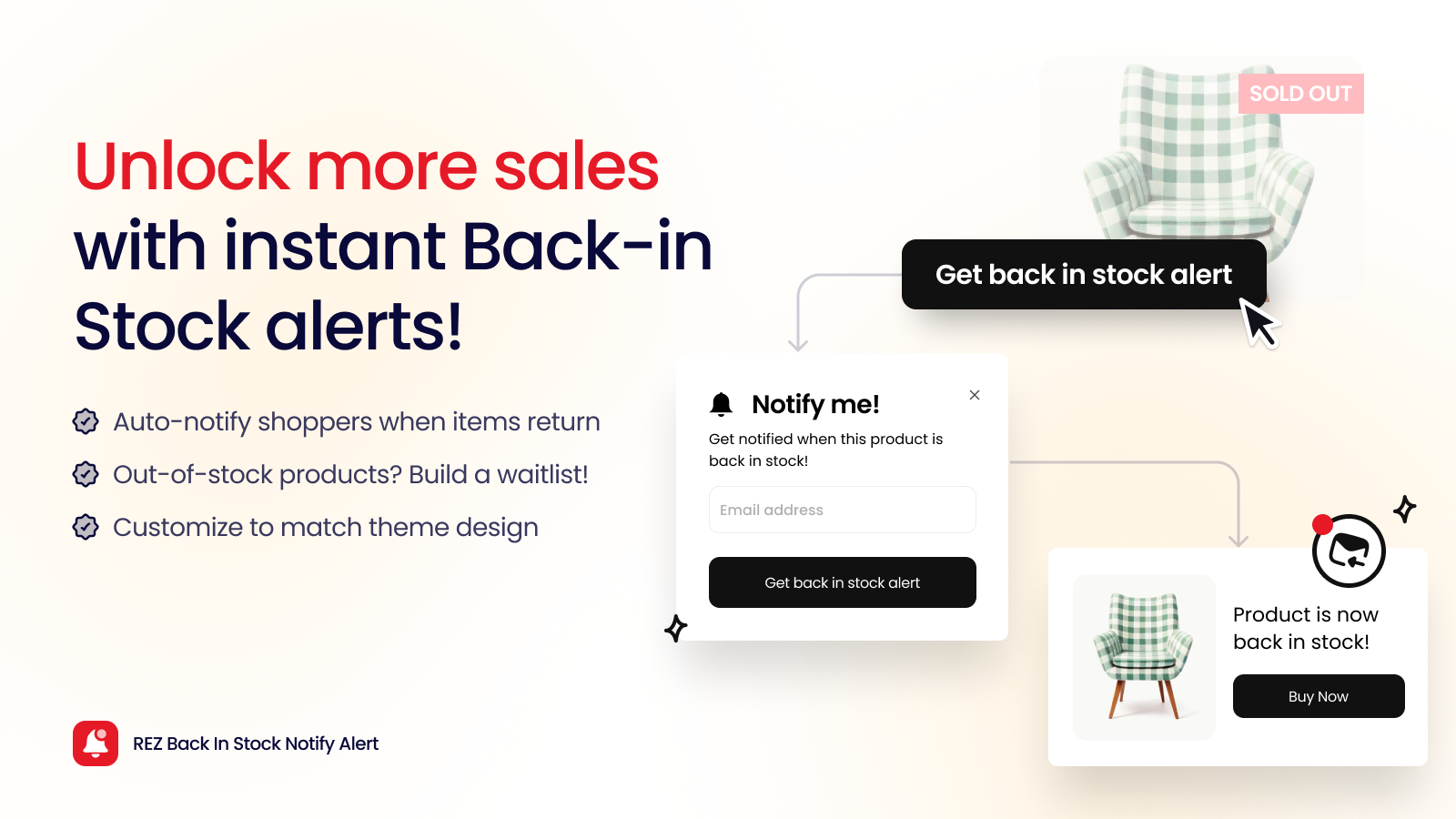 Unlock more sales with instant Back-in Stock alerts!

Auto-notify shoppers when items return

Out-of-stock products? Build a waitlist!

Customize to match theme design

REZ Back In Stock Notify Alert

SOLD OUT

Get back in stock alert

Notify me!

×

Get notified when this product is back in stock!

Email address

Get back in stock alert

Product is now back in stock!

Buy Now